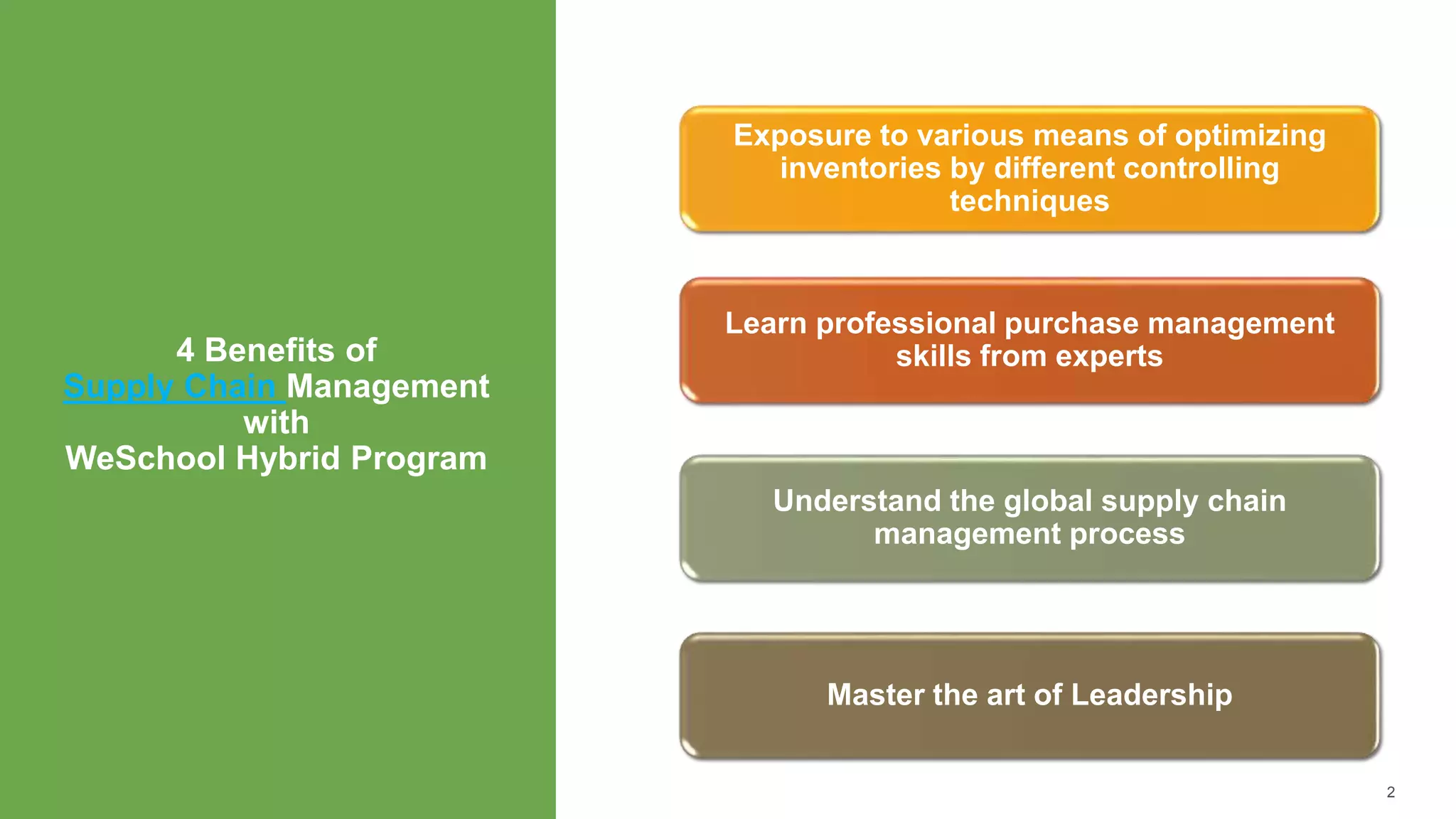 4 Benefits of Supply Chain Management with WeSchool Hybrid Program

Exposure to various means of optimizing inventories by different controlling techniques

Learn professional purchase management skills from experts

Understand the global supply chain management process

Master the art of Leadership

2